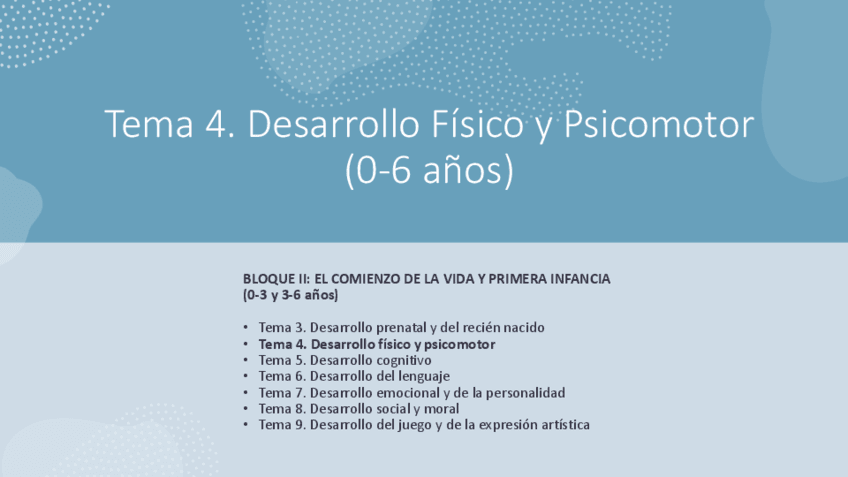 Tema 4. Desarrollo Físico y Psicomotor (0-6 años)

BLOQUE II: EL COMIENZO DE LA VIDA Y PRIMERA INFANCIA (0-3 y 3-6 años)

• Tema 3. Desarrollo prenatal y del recién nacido
• Tema 4. Desarrollo físico y psicomotor
• Tema 5. Desarrollo cognitivo
• Tema 6. Desarrollo del lenguaje
• Tema 7. Desarrollo emocional y de la personalidad
• Tema 8. Desarrollo social y moral
• Tema 9. Desarrollo del juego y de la expresión artística